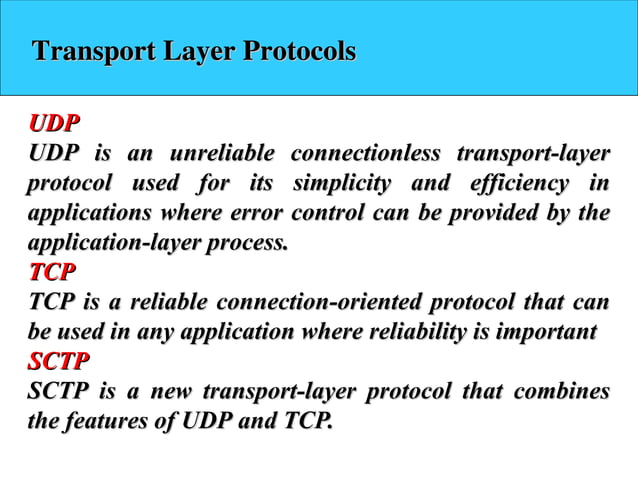 Transport Layer Protocols

UDP
UDP is an unreliable connectionless transport-layer protocol used for its simplicity and efficiency in applications where error control can be provided by the application-layer process.

TCP
TCP is a reliable connection-oriented protocol that can be used in any application where reliability is important

SCTP
SCTP is a new transport-layer protocol that combines the features of UDP and TCP.